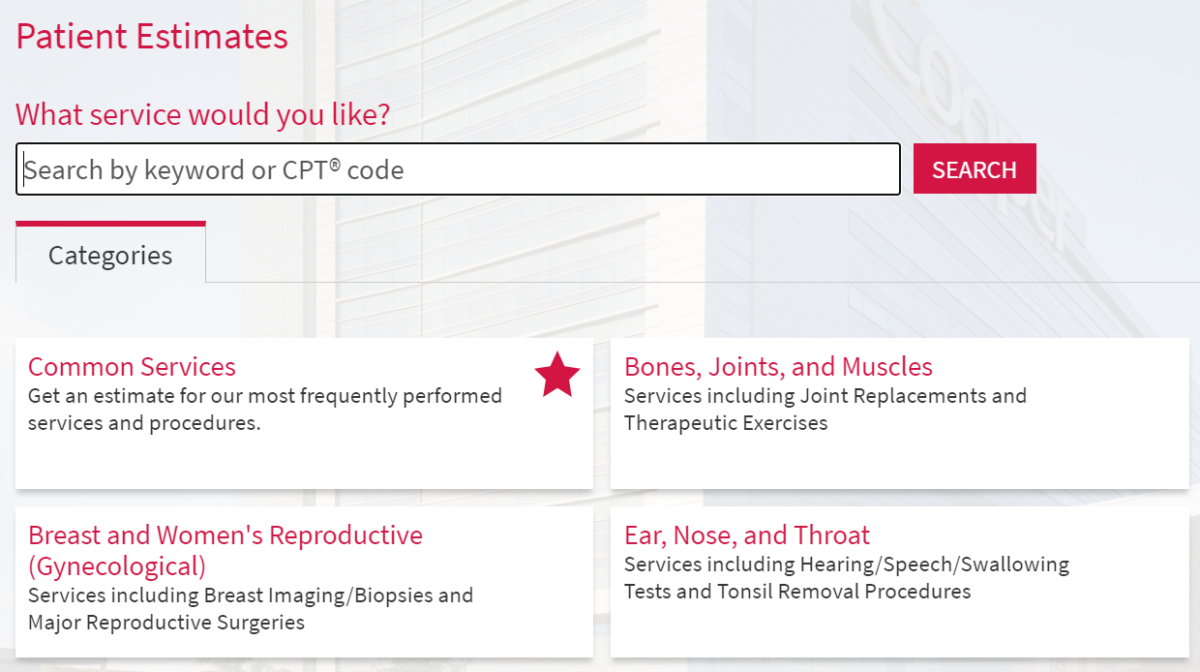 Patient Estimates

What service would you like?

Search by keyword or CPT® code

SEARCH

Categories

Common Services
Get an estimate for our most frequently performed services and procedures.

Bones, Joints, and Muscles
Services including Joint Replacements and Therapeutic Exercises

Breast and Women's Reproductive (Gynecological)
Services including Breast Imaging/Biopsies and Major Reproductive Surgeries

Ear, Nose, and Throat
Services including Hearing/Speech/Swallowing Tests and Tonsil Removal Procedures